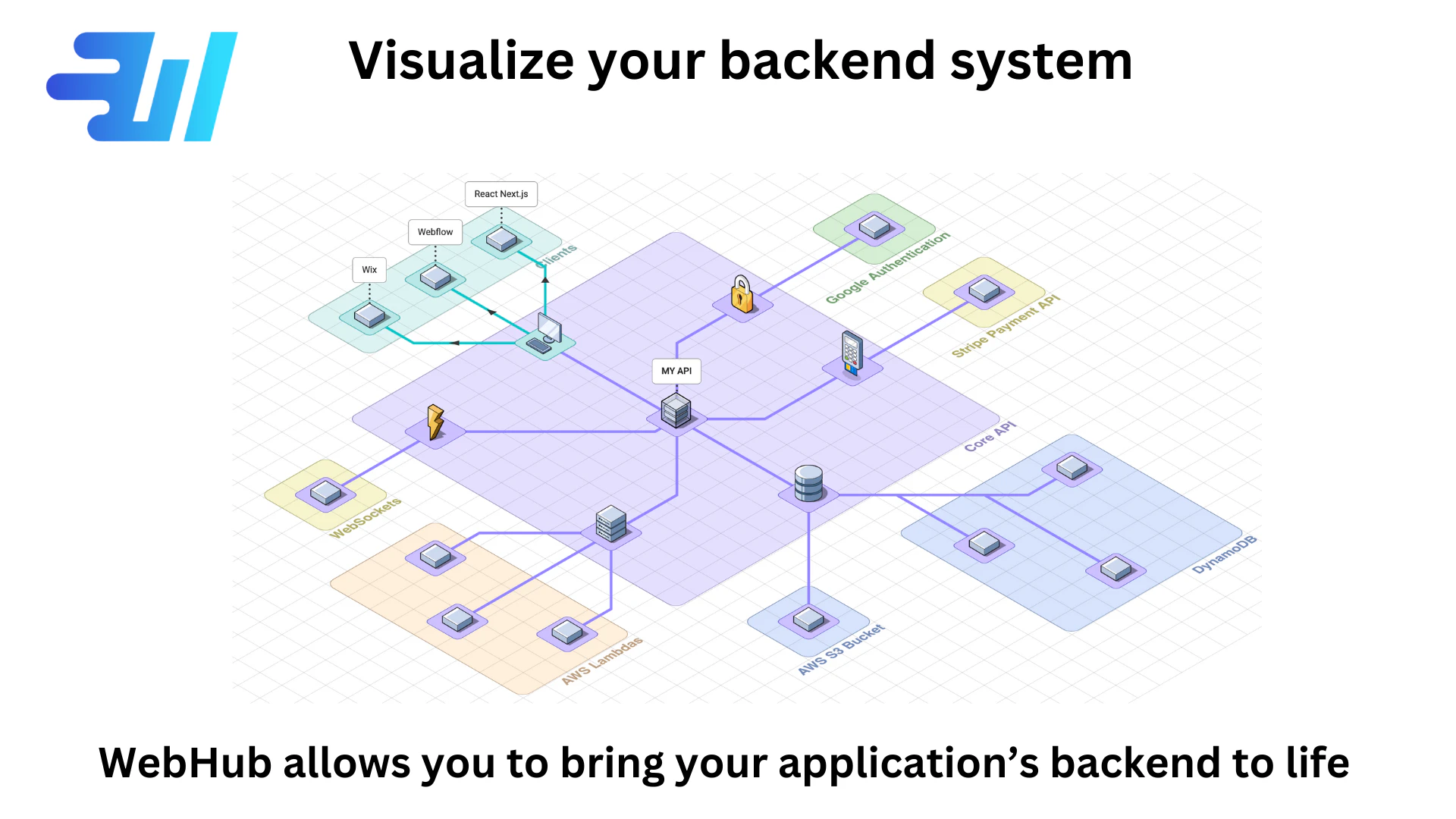 Visualize your backend system

React Next.js

Webflow

Wix

Clients

Google Authentication

Stripe Payment API

MY API

Core API

WebSockets

DynamoDB

AWS Lambdas

AWS S3 Bucket

WebHub allows you to bring your application's backend to life